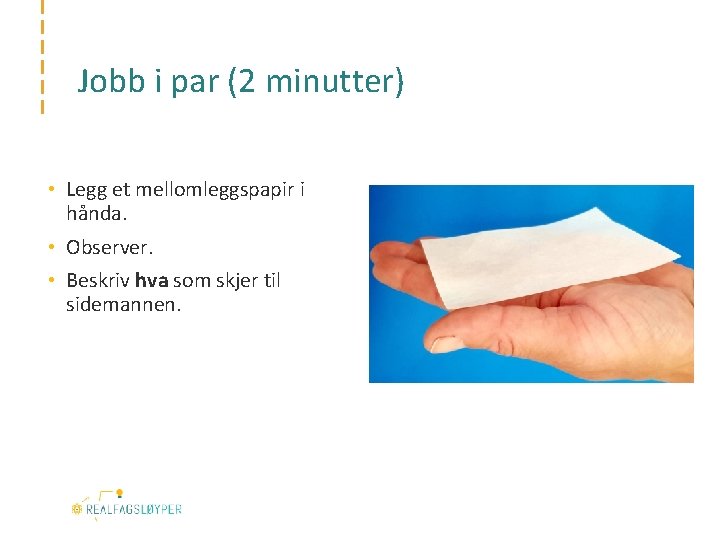 Jobb i par (2 minutter)

• Legg et mellomleggspapir i hånda.
• Observer.
• Beskriv hva som skjer til sidemannen.

REALFAGSLØYPER